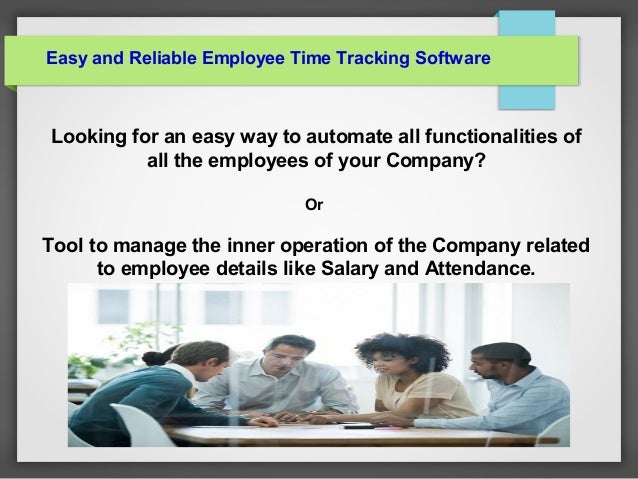 Easy and Reliable Employee Time Tracking Software

Looking for an easy way to automate all functionalities of all the employees of your Company?

Or

Tool to manage the inner operation of the Company related to employee details like Salary and Attendance.